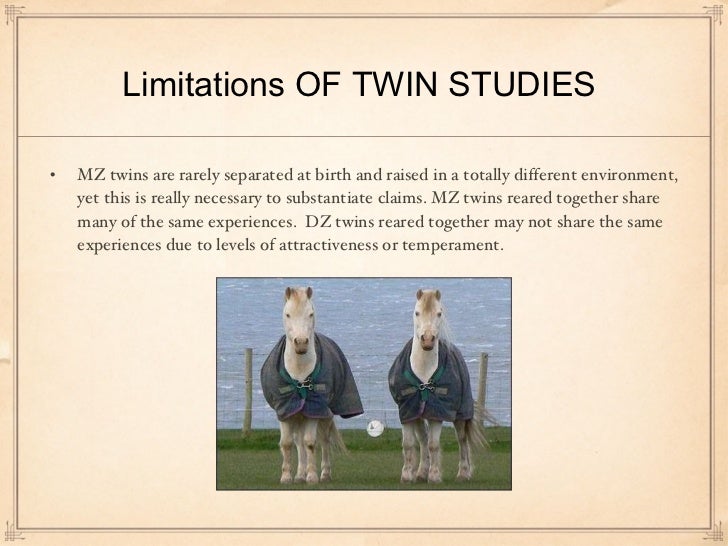 Limitations OF TWIN STUDIES

• MZ twins are rarely separated at birth and raised in a totally different environment, yet this is really necessary to substantiate claims. MZ twins reared together share many of the same experiences. DZ twins reared together may not share the same experiences due to levels of attractiveness or temperament.